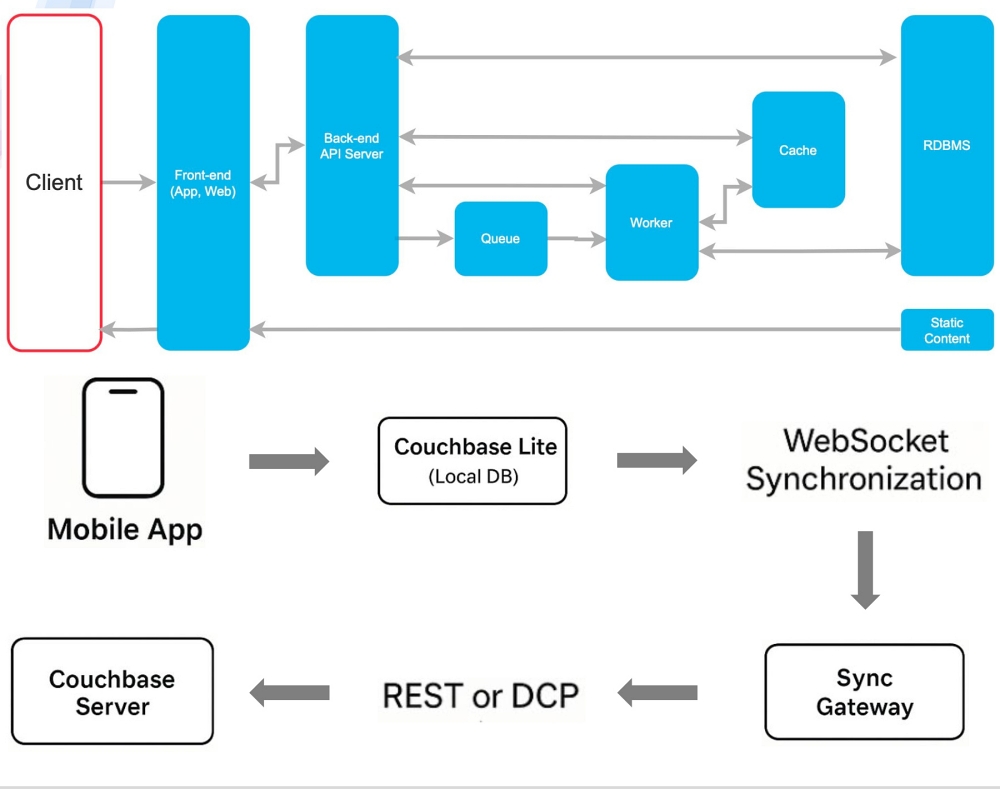 Client

Front-end (App, Web)

Back-end API Server

Queue

Worker

Cache

RDBMS

Static Content

Mobile App

Couchbase Lite
(Local DB)

WebSocket Synchronization

Sync Gateway

REST or DCP

Couchbase Server